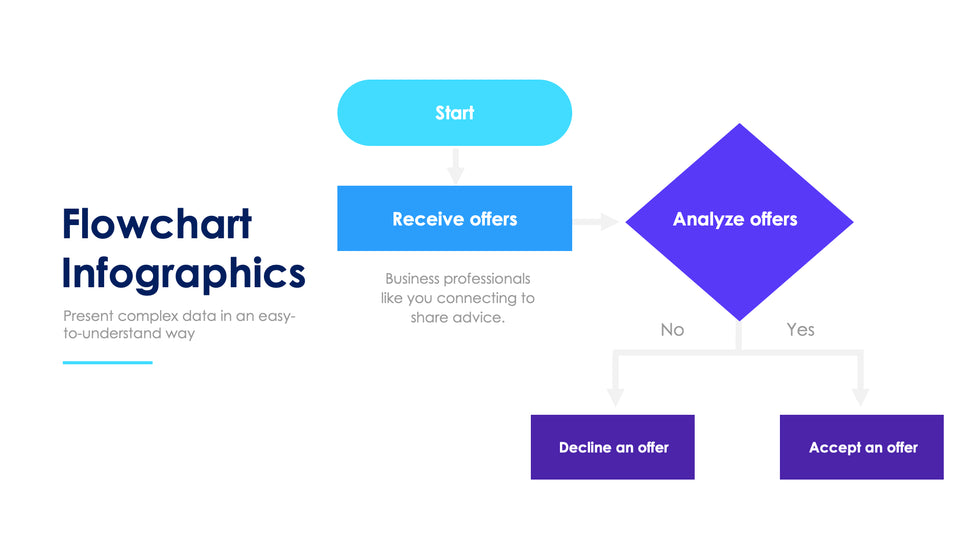 Flowchart Infographics

Present complex data in an easy-to-understand way

Start

Receive offers

Business professionals like you connecting to share advice.

Analyze offers

No

Yes

Decline an offer

Accept an offer